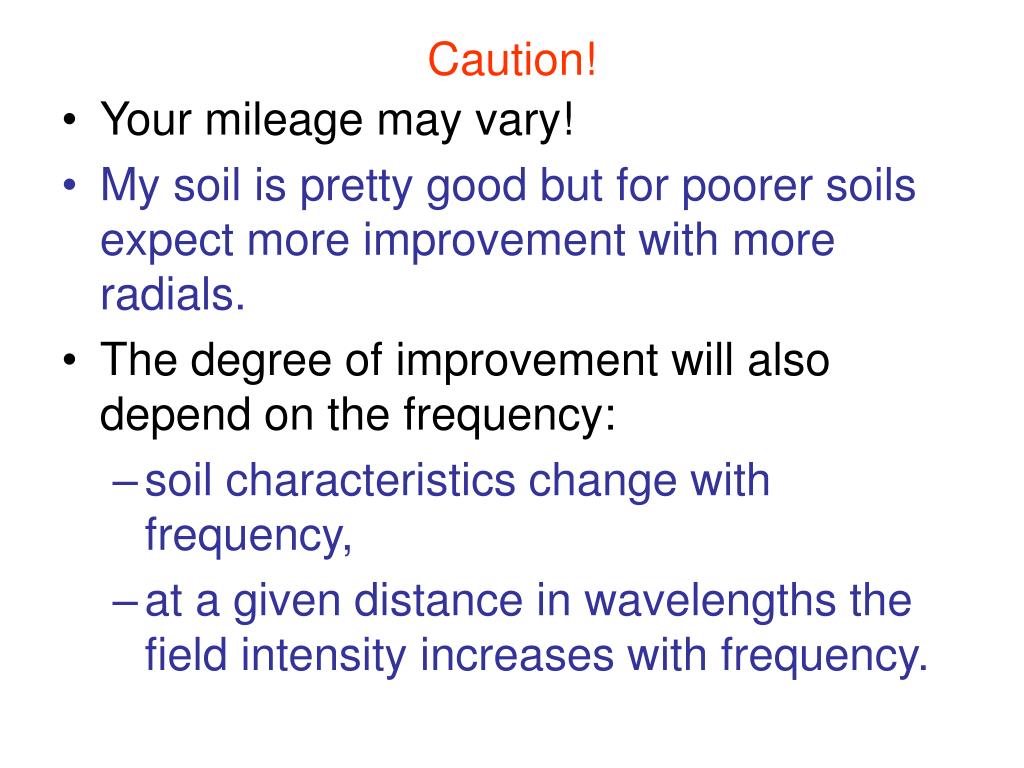 Caution!

• Your mileage may vary!

• My soil is pretty good but for poorer soils expect more improvement with more radials.

• The degree of improvement will also depend on the frequency:

– soil characteristics change with frequency,

– at a given distance in wavelengths the field intensity increases with frequency.